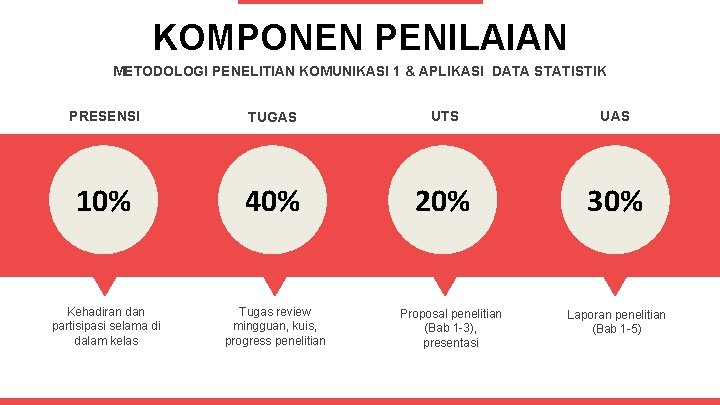 KOMPONEN PENILAIAN

METODOLOGI PENELITIAN KOMUNIKASI 1 & APLIKASI DATA STATISTIK

PRESENSI

10%

Kehadiran dan partisipasi selama di dalam kelas

TUGAS

40%

Tugas review mingguan, kuis, progress penelitian

UTS

20%

Proposal penelitian (Bab 1-3), presentasi

UAS

30%

Laporan penelitian (Bab 1-5)